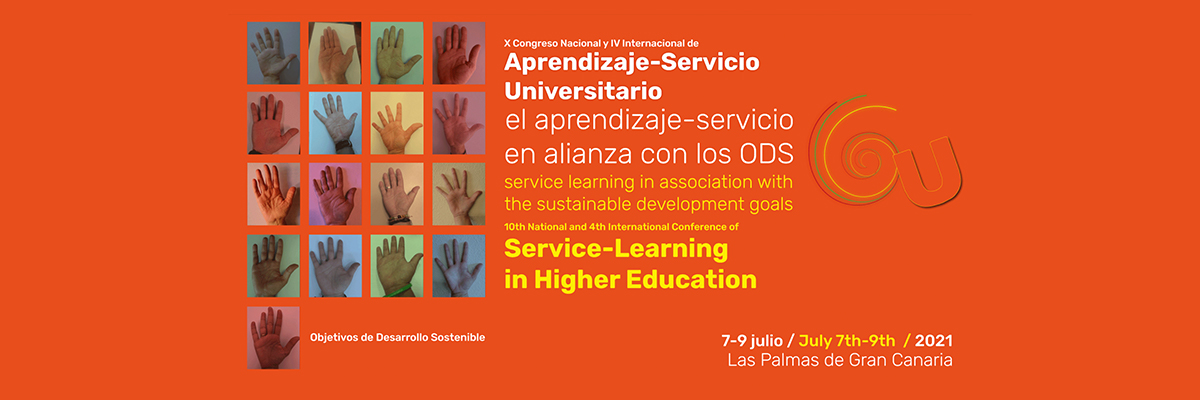 X Congreso Nacional y IV Internacional de
Aprendizaje-Servicio Universitario
el aprendizaje-servicio en alianza con los ODS
service learning in association with the sustainable development goals
10th National and 4th International Conference of
Service-Learning in Higher Education

U

Objetivos de Desarrollo Sostenible

7-9 julio / July 7th-9th / 2021
Las Palmas de Gran Canaria